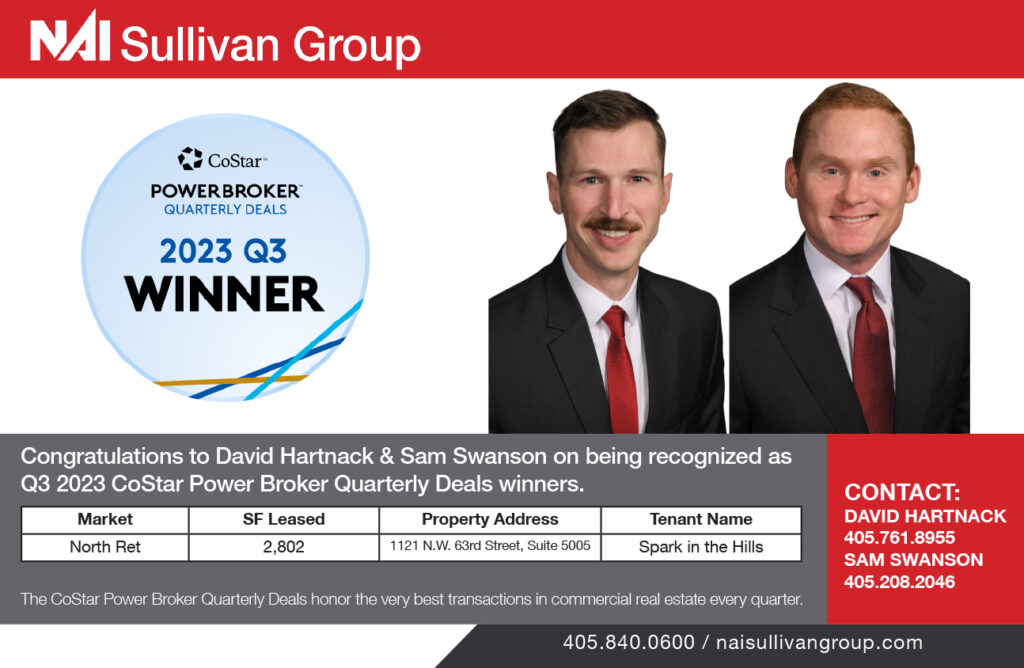 NAI Sullivan Group

CoStar™
POWERBROKER™
QUARTERLY DEALS
2023 Q3
WINNER

Congratulations to David Hartnack & Sam Swanson on being recognized as Q3 2023 CoStar Power Broker Quarterly Deals winners.

| Market | SF Leased | Property Address | Tenant Name |
|---|---|---|---|
| North Ret | 2,802 | 1121 N.W. 63rd Street, Suite 5005 | Spark in the Hills |

The CoStar Power Broker Quarterly Deals honor the very best transactions in commercial real estate every quarter.

CONTACT:
DAVID HARTNACK
405.761.8955
SAM SWANSON
405.208.2046

405.840.0600 / naisullivangroup.com